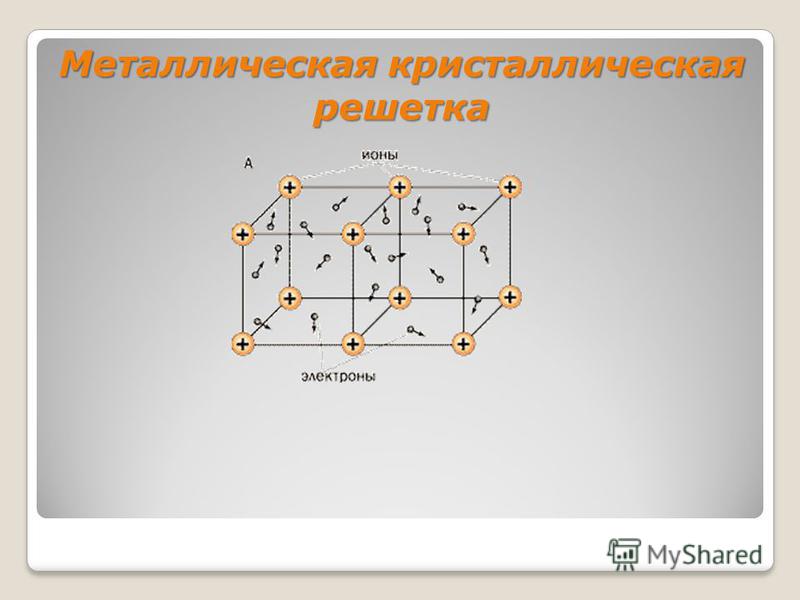 Металлическая кристаллическая решетка

А

ионы

+ + +
+ + +
+ + +
+ + +

электроны

MyShared